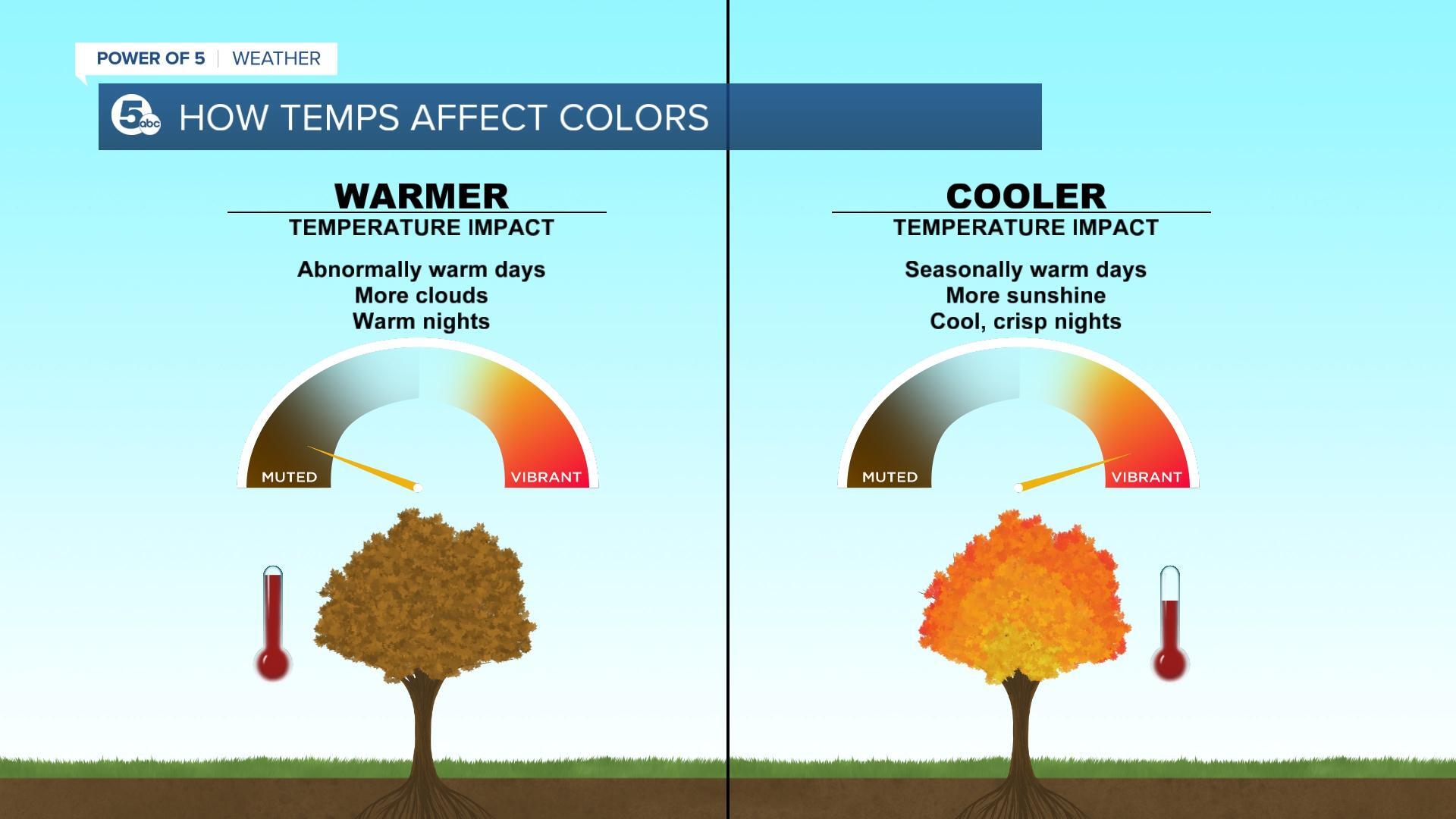 POWER OF 5 | WEATHER

5 abc HOW TEMPS AFFECT COLORS

WARMER
TEMPERATURE IMPACT

Abnormally warm days
More clouds
Warm nights

MUTED
VIBRANT

COOLER
TEMPERATURE IMPACT

Seasonally warm days
More sunshine
Cool, crisp nights

MUTED
VIBRANT